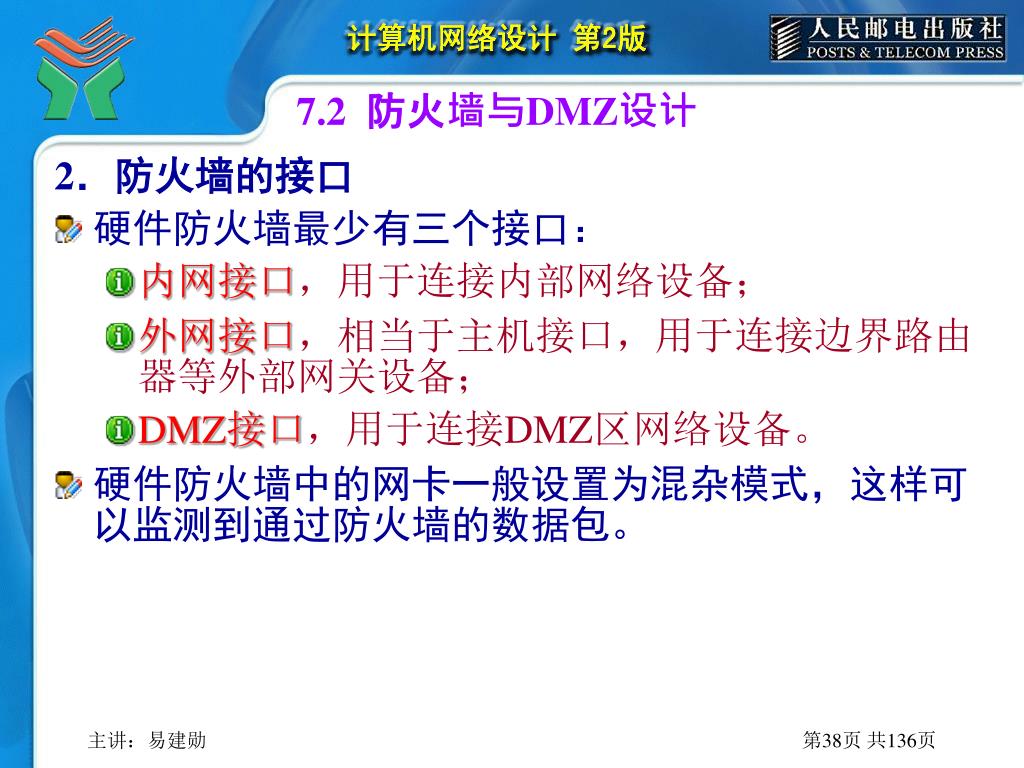 计算机网络设计 第2版

人民邮电出版社
POSTS & TELECOM PRESS

7.2 防火墙与DMZ设计

2．防火墙的接口

硬件防火墙最少有三个接口：

内网接口，用于连接内部网络设备；

外网接口，相当于主机接口，用于连接边界路由器等外部网关设备；

DMZ接口，用于连接DMZ区网络设备。

硬件防火墙中的网卡一般设置为混杂模式，这样可以监测到通过防火墙的数据包。

主讲：易建勋

第38页 共136页